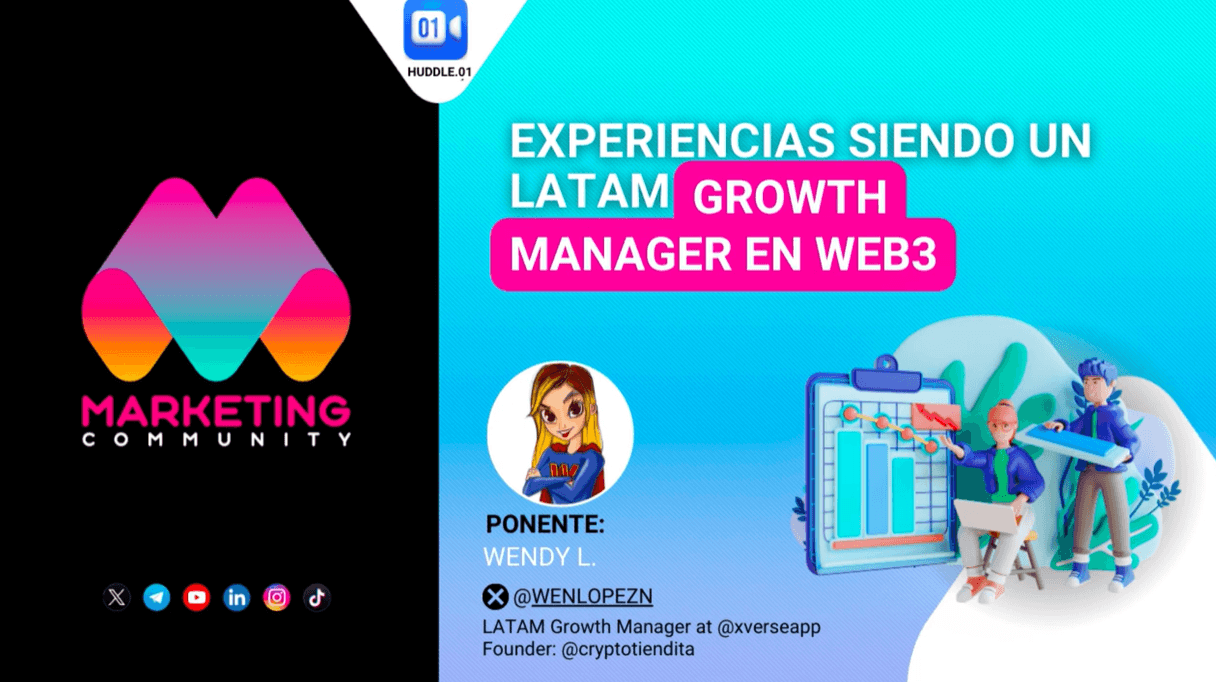 01

HUDDLE.01

MARKETING
COMMUNITY

EXPERIENCIAS SIENDO UN LATAM GROWTH MANAGER EN WEB3

PONENTE:
WENDY L.

@WENLOPEZN
LATAM Growth Manager at @xverseapp
Founder: @cryptotiendita